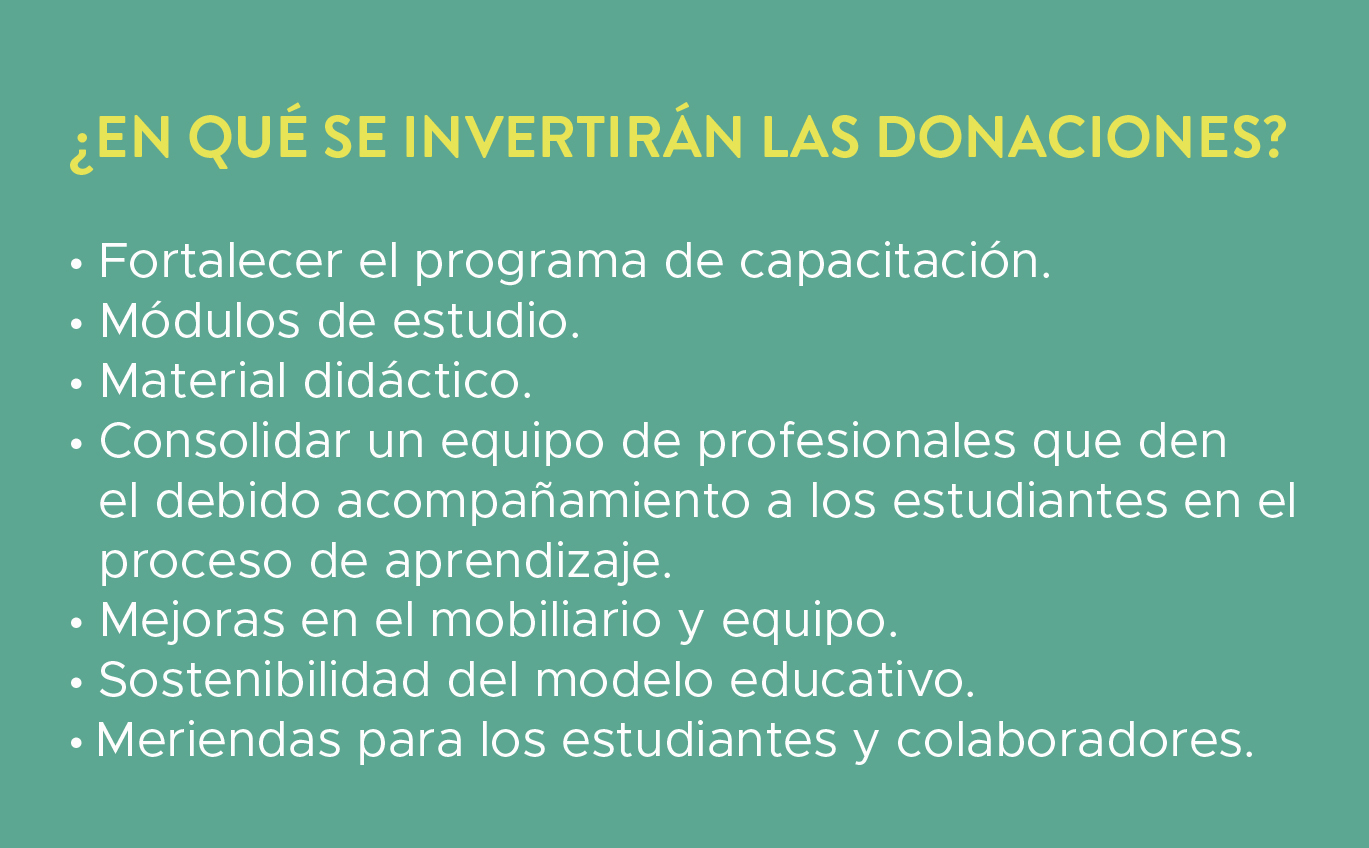 ¿EN QUÉ SE INVERTIRÁN LAS DONACIONES?

• Fortalecer el programa de capacitación.
• Módulos de estudio.
• Material didáctico.
• Consolidar un equipo de profesionales que den el debido acompañamiento a los estudiantes en el proceso de aprendizaje.
• Mejoras en el mobiliario y equipo.
• Sostenibilidad del modelo educativo.
• Meriendas para los estudiantes y colaboradores.